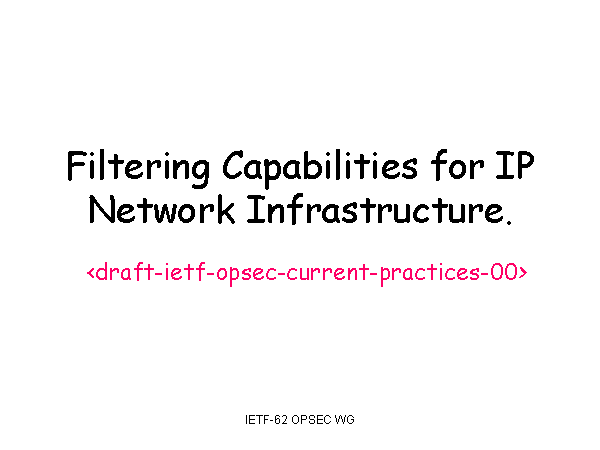 Filtering Capabilities for IP Network Infrastructure.

<draft-ietf-opsec-current-practices-00>

IETF-62 OPSEC WG